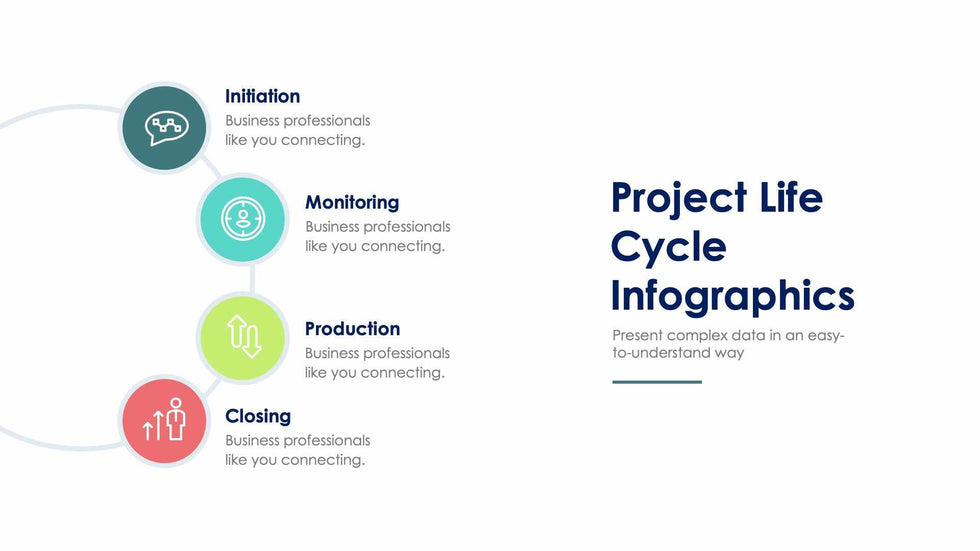 Initiation
Business professionals like you connecting.

Monitoring
Business professionals like you connecting.

Production
Business professionals like you connecting.

Closing
Business professionals like you connecting.

Project Life Cycle Infographics

Present complex data in an easy-to-understand way